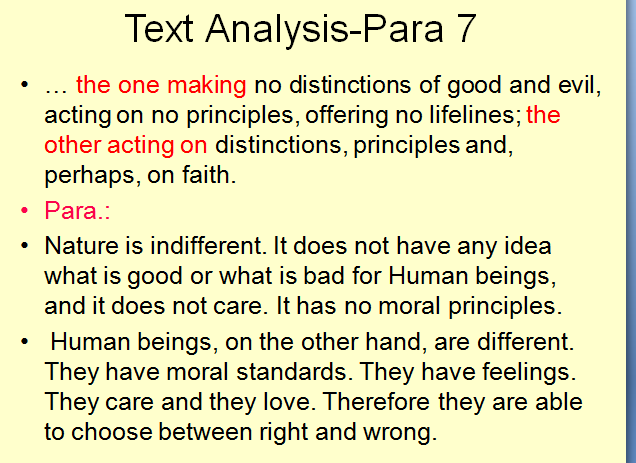 Text Analysis-Para 7

• … the one making no distinctions of good and evil, acting on no principles, offering no lifelines; the other acting on distinctions, principles and, perhaps, on faith.

• Para.:

• Nature is indifferent. It does not have any idea what is good or what is bad for Human beings, and it does not care. It has no moral principles.

• Human beings, on the other hand, are different. They have moral standards. They have feelings. They care and they love. Therefore they are able to choose between right and wrong.